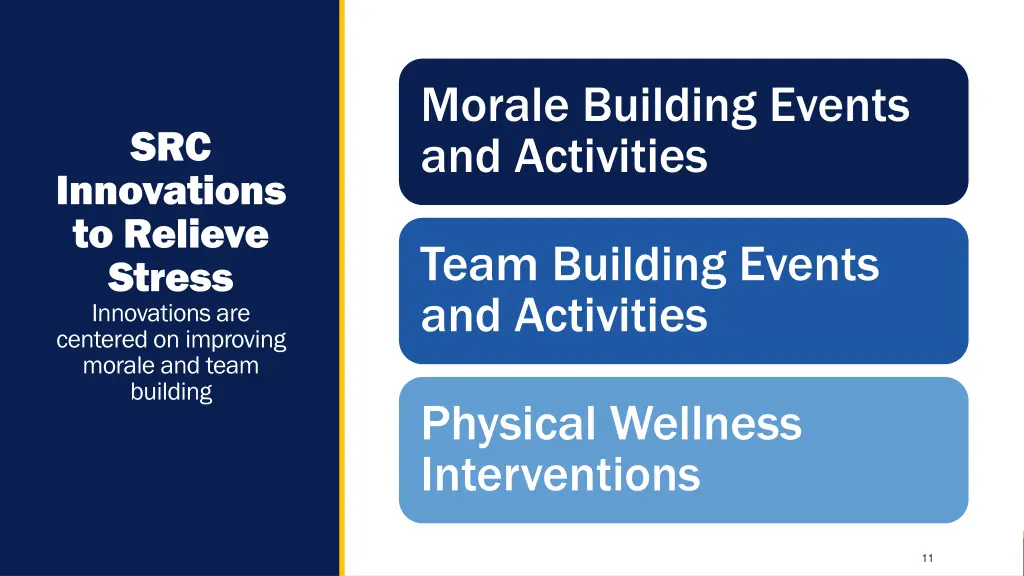 SRC Innovations to Relieve Stress

Innovations are centered on improving morale and team building

Morale Building Events and Activities

Team Building Events and Activities

Physical Wellness Interventions

11